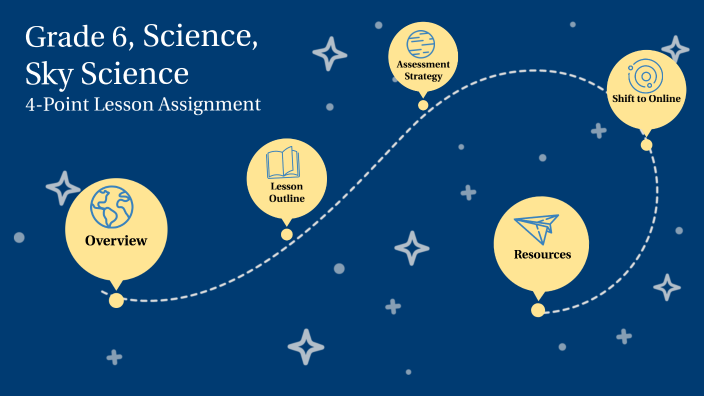 Grade 6, Science, Sky Science
4-Point Lesson Assignment

Overview

Lesson Outline

Assessment Strategy

Shift to Online

Resources